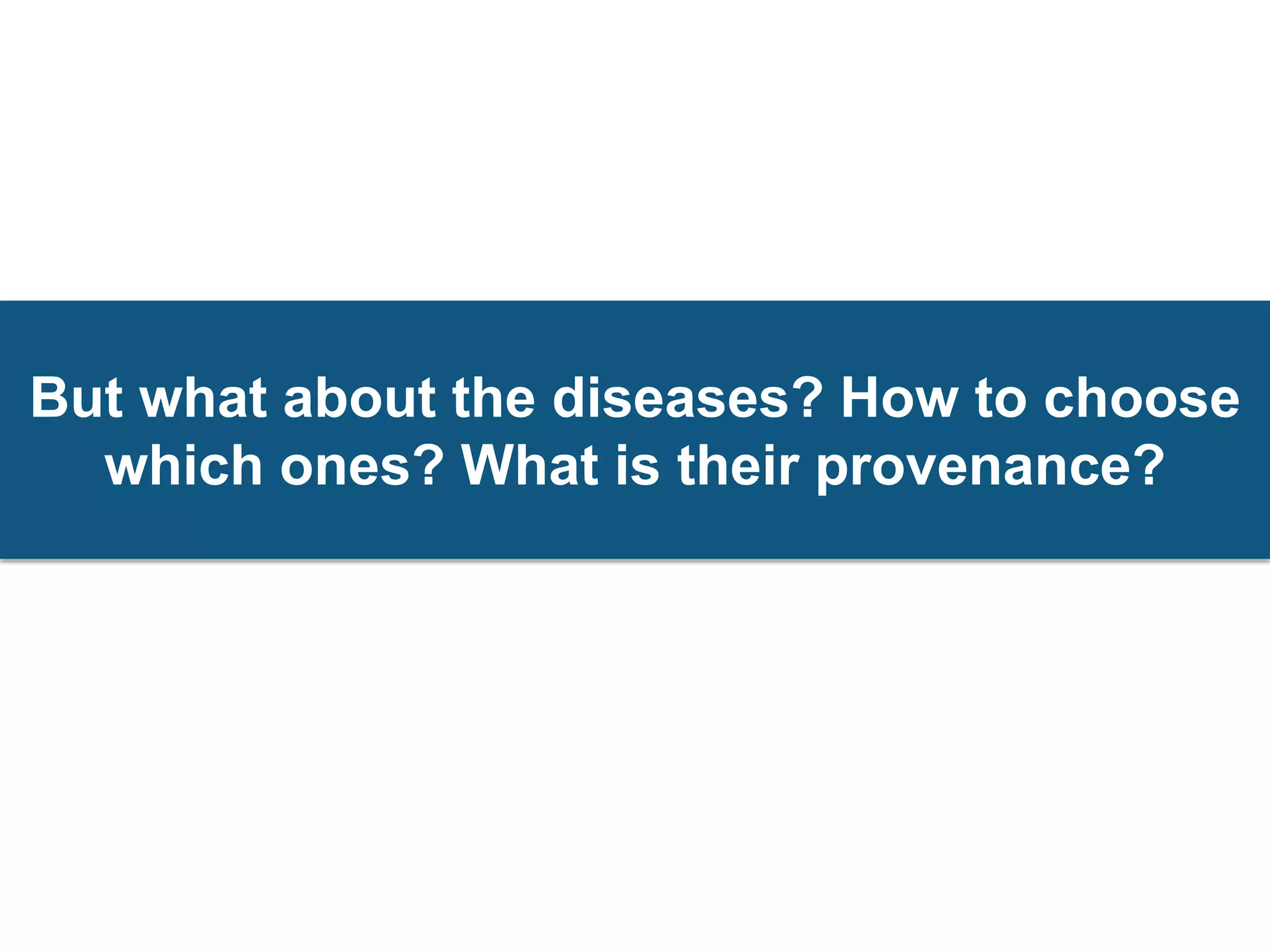 But what about the diseases? How to choose which ones? What is their provenance?